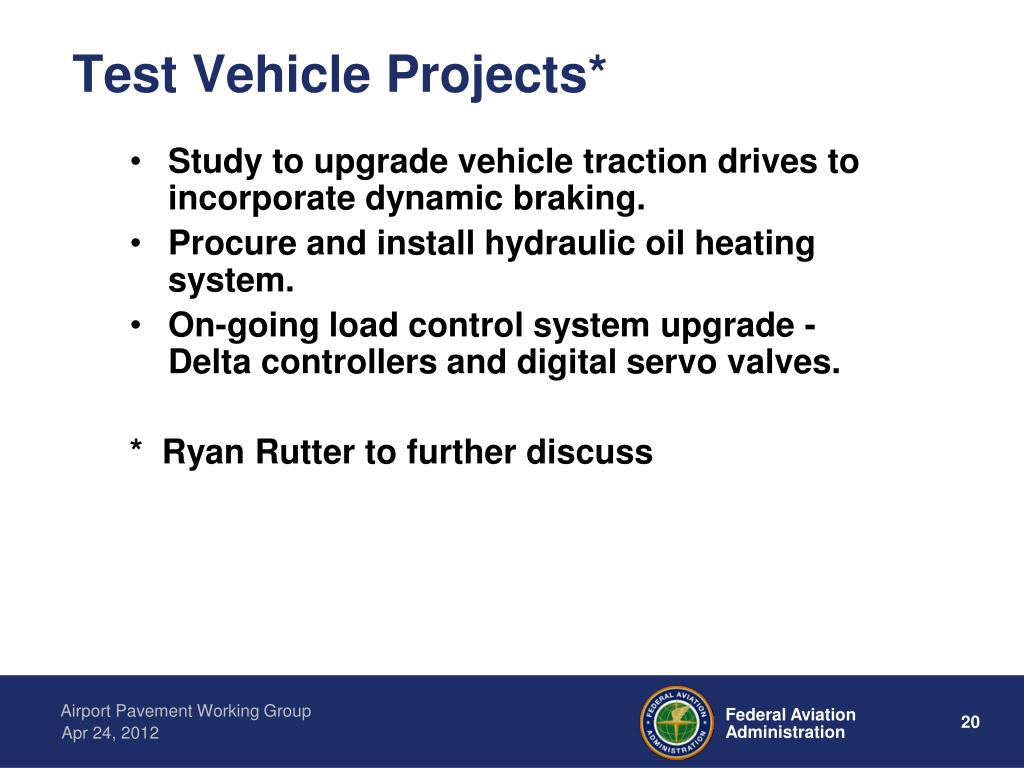 Test Vehicle Projects*

• Study to upgrade vehicle traction drives to incorporate dynamic braking.
• Procure and install hydraulic oil heating system.
• On-going load control system upgrade - Delta controllers and digital servo valves.

* Ryan Rutter to further discuss

Airport Pavement Working Group
Apr 24, 2012

FEDERAL AVIATION ADMINISTRATION

Federal Aviation Administration

20